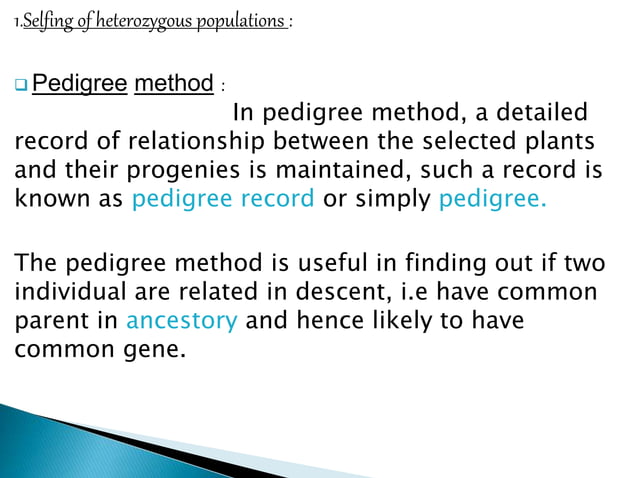 1.Selfing of heterozygous populations :

Pedigree method :

In pedigree method, a detailed record of relationship between the selected plants and their progenies is maintained, such a record is known as pedigree record or simply pedigree.

The pedigree method is useful in finding out if two individual are related in descent, i.e have common parent in ancestory and hence likely to have common gene.